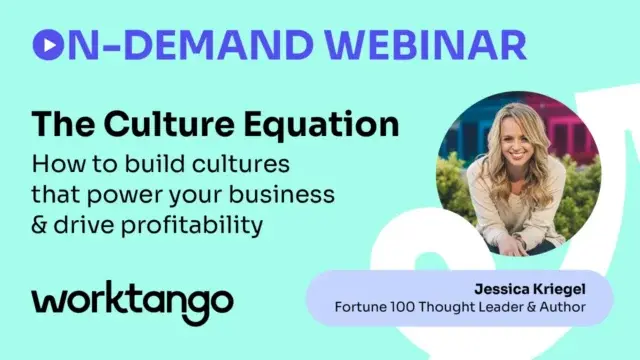 ON-DEMAND WEBINAR

The Culture Equation

How to build cultures that power your business & drive profitability

worktango

Jessica Kriegel
Fortune 100 Thought Leader & Author